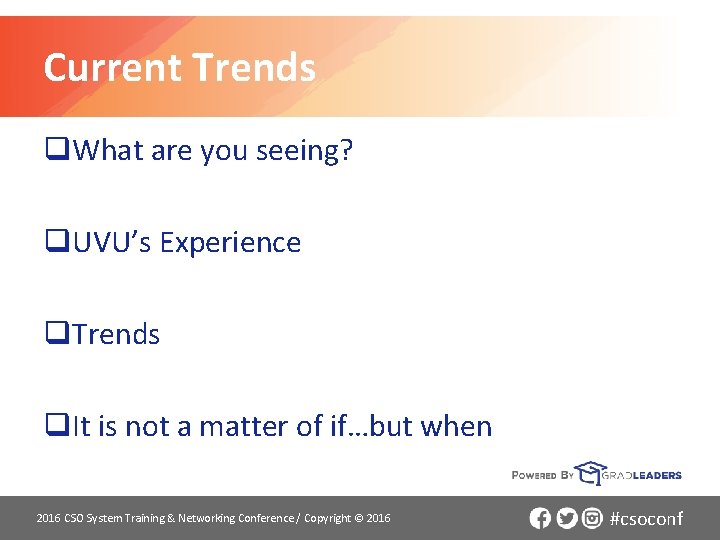 Current Trends

❑What are you seeing?

❑UVU's Experience

❑Trends

❑It is not a matter of if…but when

POWERED BY GRADLEADERS

2016 CSO System Training & Networking Conference / Copyright © 2016

#csoconf